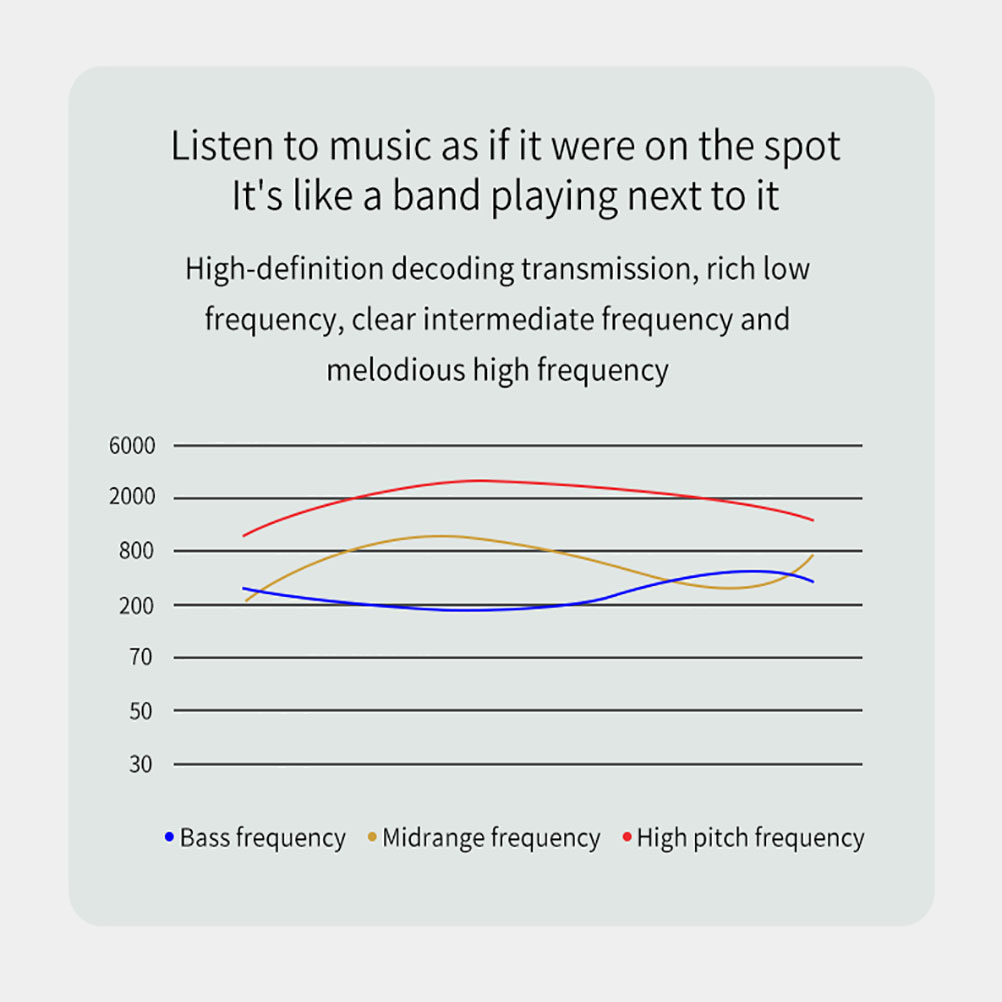 Listen to music as if it were on the spot
It's like a band playing next to it

High-definition decoding transmission, rich low frequency, clear intermediate frequency and melodious high frequency

6000
2000
800
200
70
50
30

Bass frequency   Midrange frequency   High pitch frequency